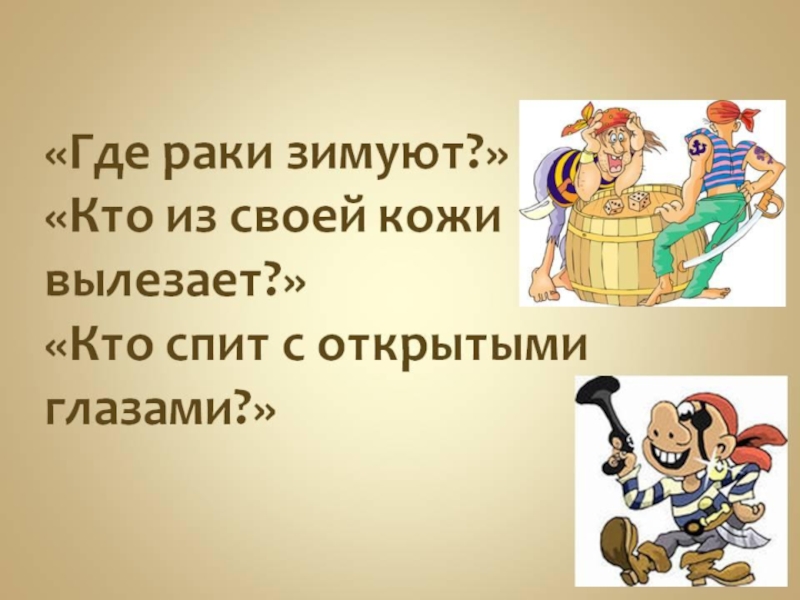 «Где раки зимуют?»
«Кто из своей кожи вылезает?»
«Кто спит с открытыми глазами?»